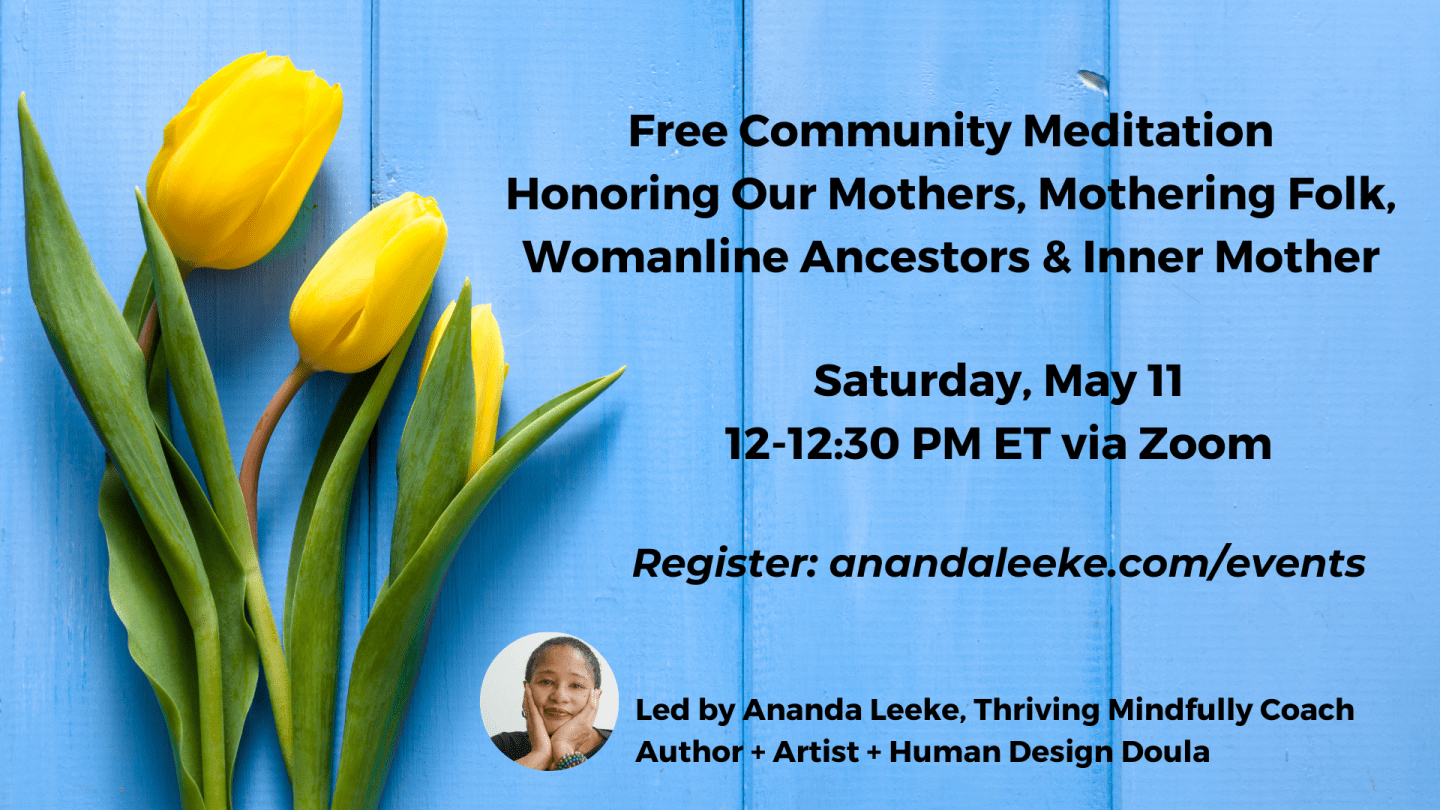 Free Community Meditation
Honoring Our Mothers, Mothering Folk, Womanline Ancestors & Inner Mother

Saturday, May 11
12-12:30 PM ET via Zoom

Register: anandaleeke.com/events

Led by Ananda Leeke, Thriving Mindfully Coach
Author + Artist + Human Design Doula